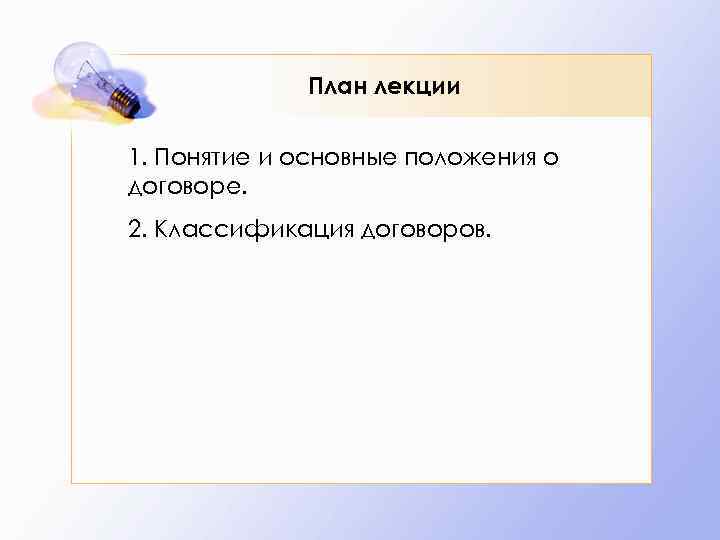 План лекции

1. Понятие и основные положения о договоре.

2. Классификация договоров.